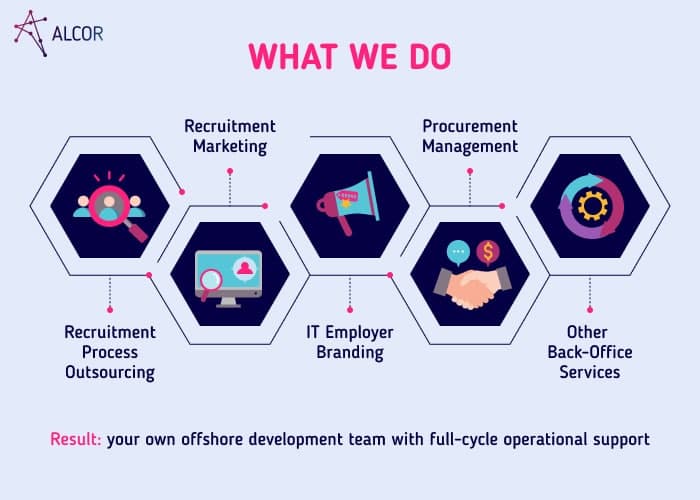 ALCOR

WHAT WE DO

Recruitment Marketing

Procurement Management

Recruitment Process Outsourcing

IT Employer Branding

Other Back-Office Services

Result: your own offshore development team with full-cycle operational support